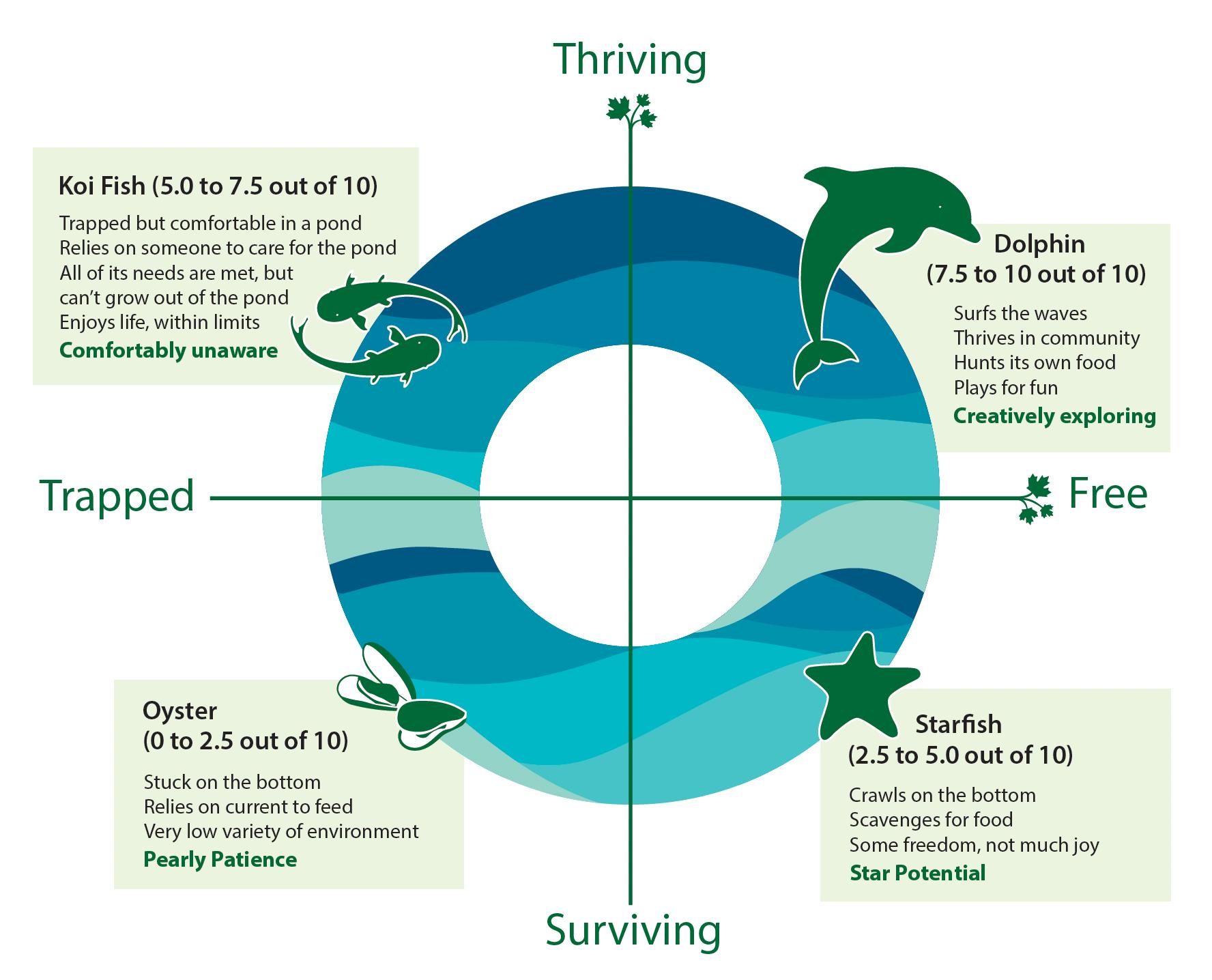 Thriving

Koi Fish (5.0 to 7.5 out of 10)

Trapped but comfortable in a pond
Relies on someone to care for the pond
All of its needs are met, but can't grow out of the pond
Enjoys life, within limits
Comfortably unaware

Dolphin
(7.5 to 10 out of 10)

Surfs the waves
Thrives in community
Hunts its own food
Plays for fun
Creatively exploring

Trapped

Free

Oyster
(0 to 2.5 out of 10)

Stuck on the bottom
Relies on current to feed
Very low variety of environment
Pearly Patience

Starfish
(2.5 to 5.0 out of 10)

Crawls on the bottom
Scavenges for food
Some freedom, not much joy
Star Potential

Surviving